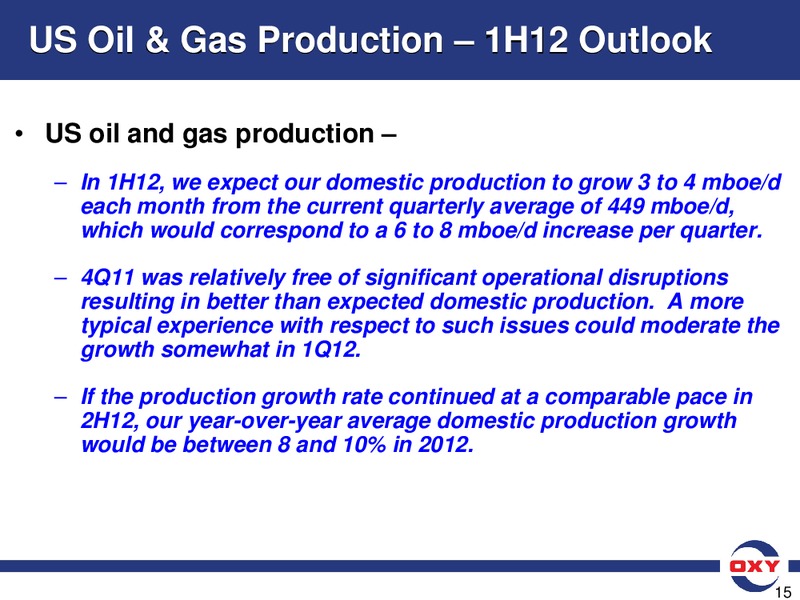 US Oil & Gas Production – 1H12 Outlook

• US oil and gas production –

– In 1H12, we expect our domestic production to grow 3 to 4 mboe/d each month from the current quarterly average of 449 mboe/d, which would correspond to a 6 to 8 mboe/d increase per quarter.

– 4Q11 was relatively free of significant operational disruptions resulting in better than expected domestic production. A more typical experience with respect to such issues could moderate the growth somewhat in 1Q12.

– If the production growth rate continued at a comparable pace in 2H12, our year-over-year average domestic production growth would be between 8 and 10% in 2012.

OXY

15